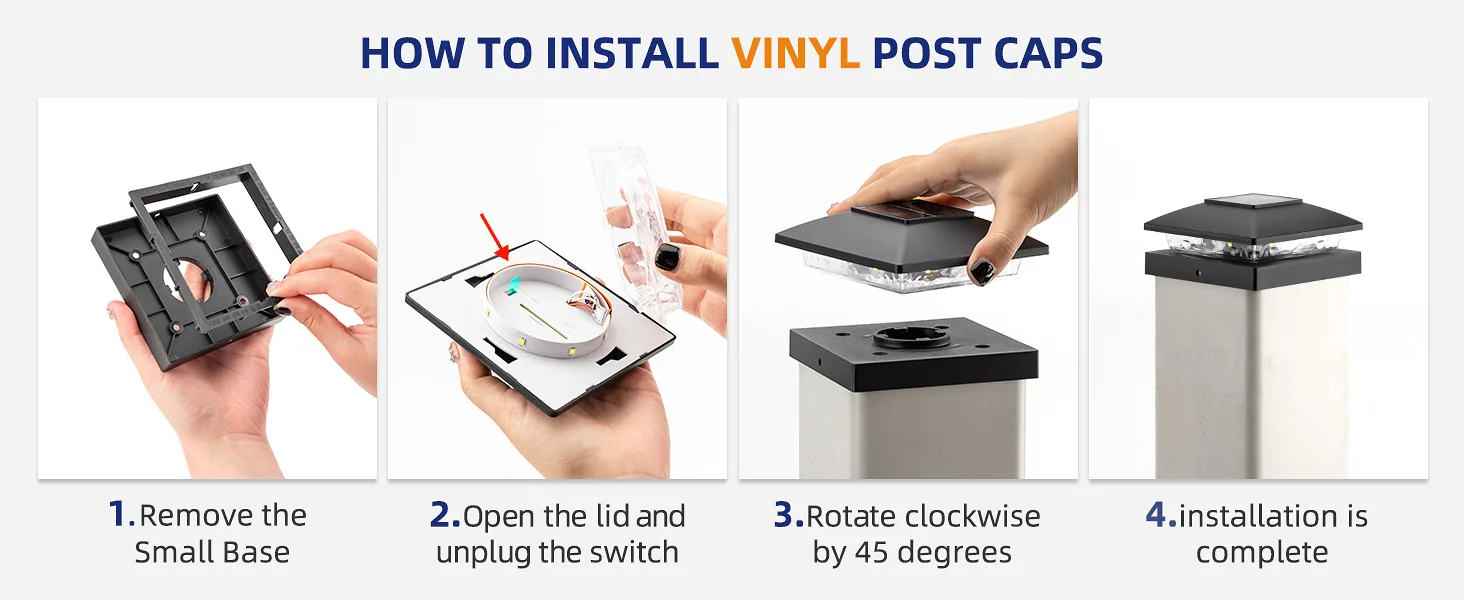 HOW TO INSTALL VINYL POST CAPS

1.Remove the Small Base

2.Open the lid and unplug the switch

3.Rotate clockwise by 45 degrees

4.installation is complete